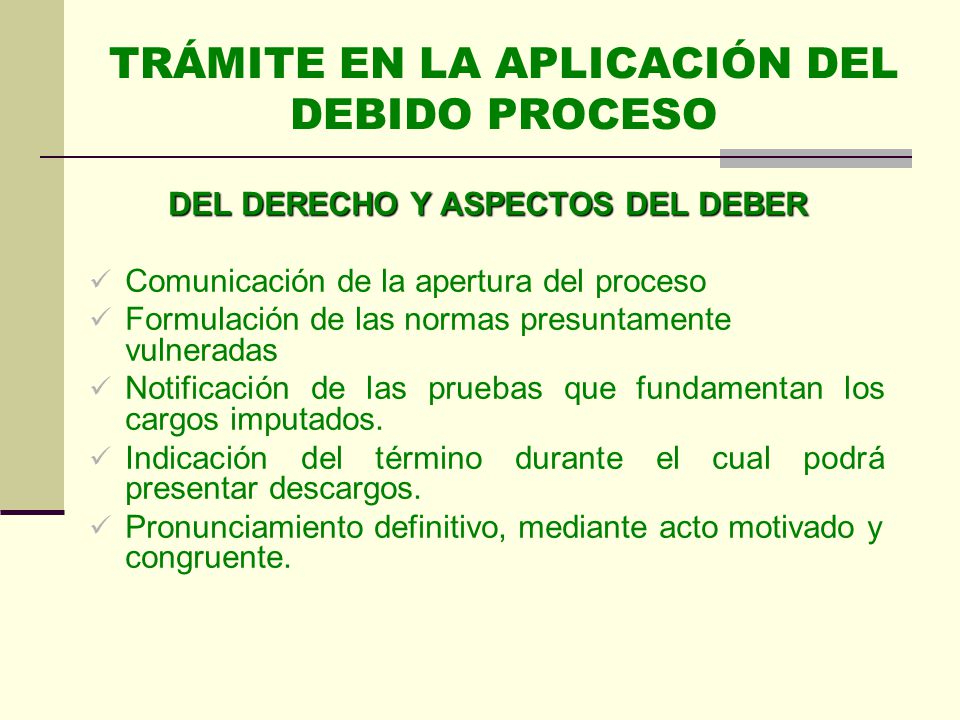 TRÁMITE EN LA APLICACIÓN DEL DEBIDO PROCESO

DEL DERECHO Y ASPECTOS DEL DEBER

✓ Comunicación de la apertura del proceso
✓ Formulación de las normas presuntamente vulneradas
✓ Notificación de las pruebas que fundamentan los cargos imputados.
✓ Indicación del término durante el cual podrá presentar descargos.
✓ Pronunciamiento definitivo, mediante acto motivado y congruente.